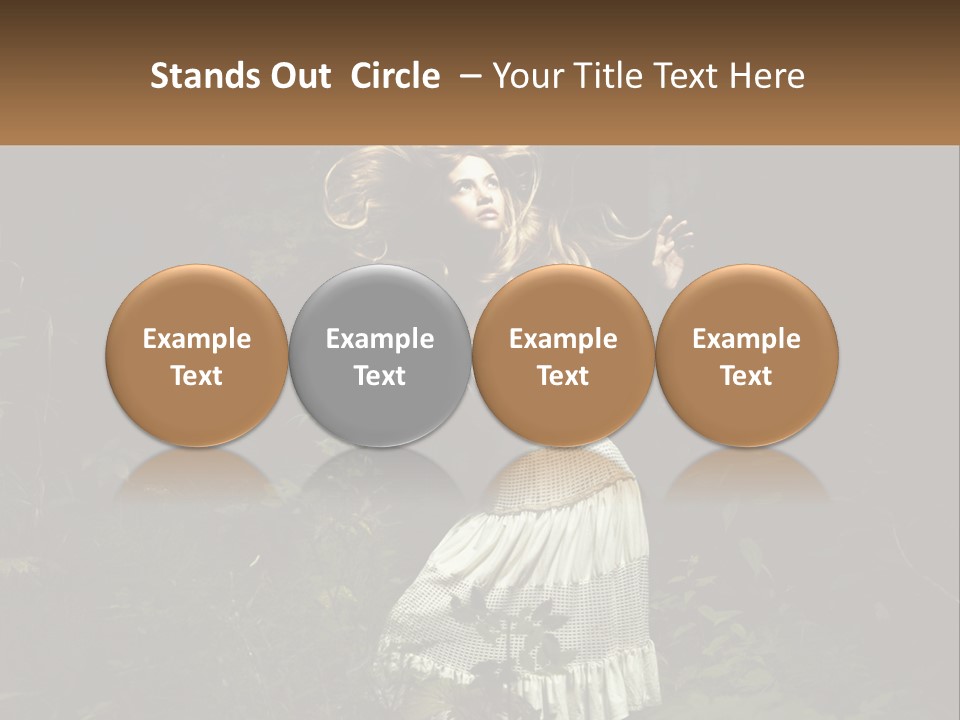 Stands Out Circle – Your Title Text Here

Example Text

Example Text

Example Text

Example Text